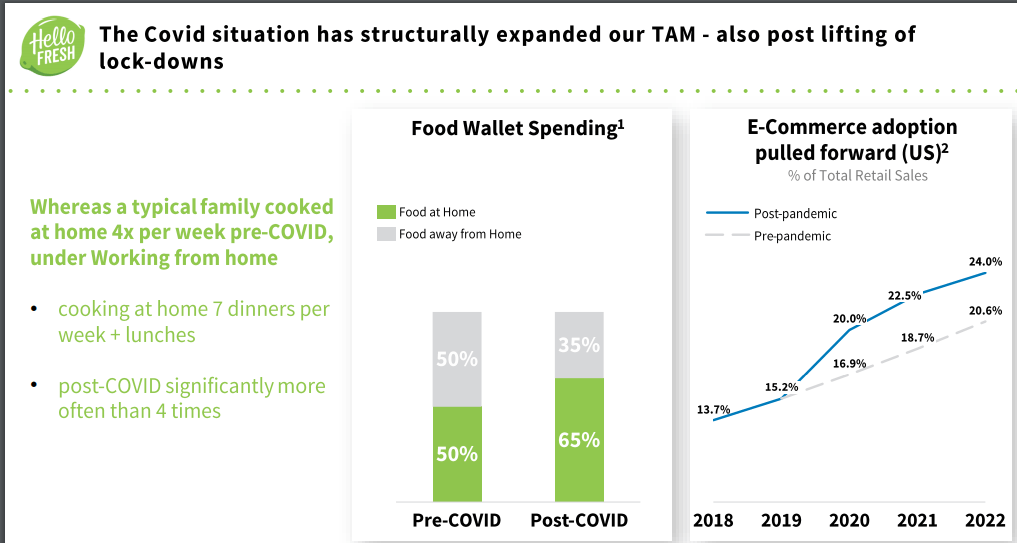 Hello FRESH

The Covid situation has structurally expanded our TAM - also post lifting of lock-downs

Whereas a typical family cooked at home 4x per week pre-COVID, under Working from home

• cooking at home 7 dinners per week + lunches

• post-COVID significantly more often than 4 times

Food Wallet Spending$^1$

Food at Home
Food away from Home

50%
50%
35%
65%

Pre-COVID
Post-COVID

E-Commerce adoption pulled forward (US)$^2$
% of Total Retail Sales

Post-pandemic
Pre-pandemic

13.7%
15.2%
20.0%
22.5%
24.0%
16.9%
18.7%
20.6%

2018
2019
2020
2021
2022